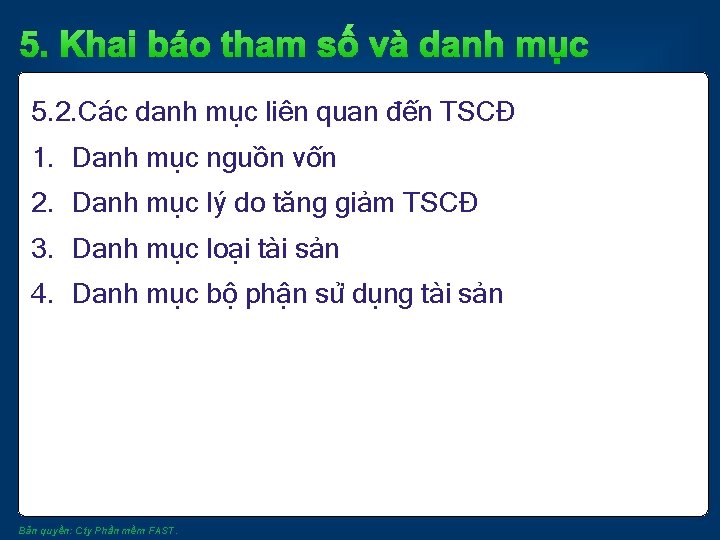 5. Khai báo tham số và danh mục

5.2.Các danh mục liên quan đến TSCĐ

1. Danh mục nguồn vốn

2. Danh mục lý do tăng giảm TSCĐ

3. Danh mục loại tài sản

4. Danh mục bộ phận sử dụng tài sản

Bản quyền: Cty Phần mềm FAST.